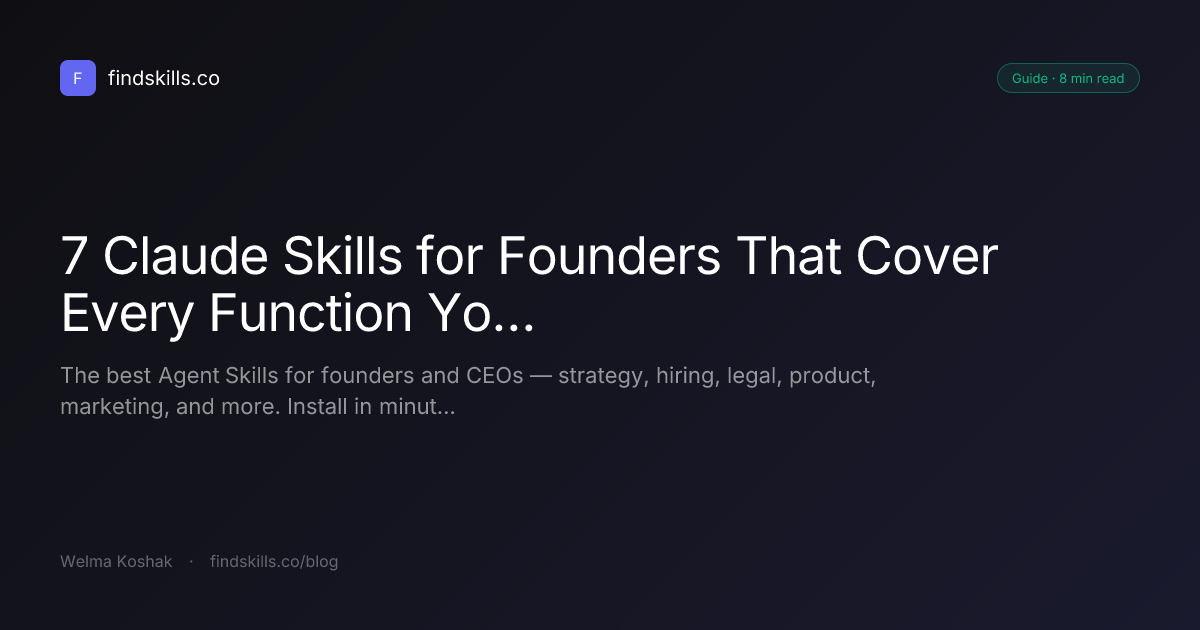 F findskills.co

Guide · 8 min read

7 Claude Skills for Founders That Cover Every Function Yo...

The best Agent Skills for founders and CEOs — strategy, hiring, legal, product, marketing, and more. Install in minut...

Welma Koshak · findskills.co/blog